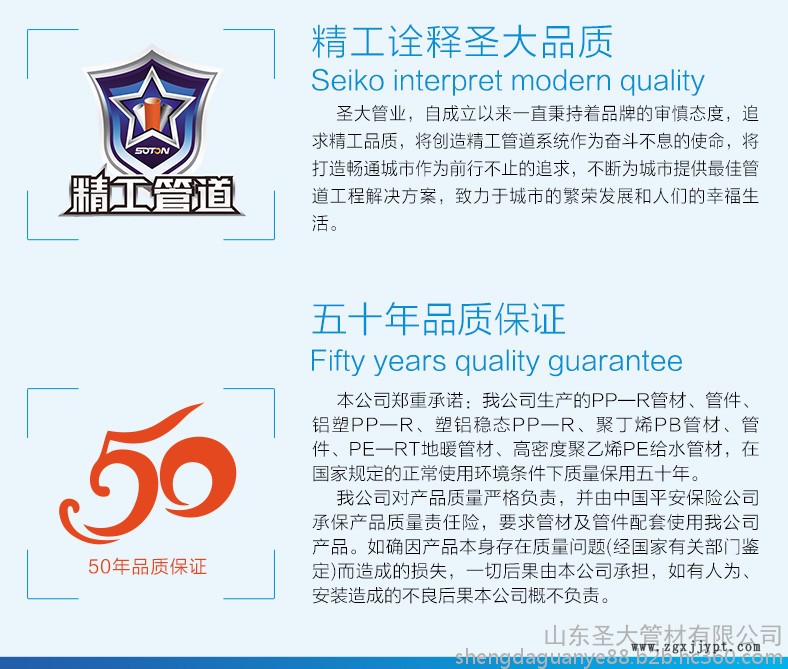 SOTON
精工管道

精工诠释圣大品质
Seiko interpret modern quality

圣大管业，自成立以来一直秉持着品牌的审慎态度，追求精工品质，将创造精工管道系统作为奋斗不息的使命，将打造畅通城市作为前行不止的追求，不断为城市提供最佳管道工程解决方案，致力于城市的繁荣发展和人们的幸福生活。

50
50年品质保证

五十年品质保证
Fifty years quality guarantee

本公司郑重承诺：我公司生产的PP—R管材、管件、铝塑PP—R、塑铝稳态PP—R、聚丁烯PB管材、管件、PE—RT地暖管材、高密度聚乙烯PE给水管材，在国家规定的正常使用环境条件下质量保用五十年。

我公司对产品质量严格负责，并由中国平安保险公司承保产品质量责任险，要求管材及管件配套使用我公司产品。如确因产品本身存在质量问题(经国家有关部门鉴定)而造成的损失，一切后果由本公司承担，如有人为、安装造成的不良后果本公司概不负责。

山东圣大管材有限公司
www.zgxjjypt.com
shengdaguanye88.b2b.hc360.com